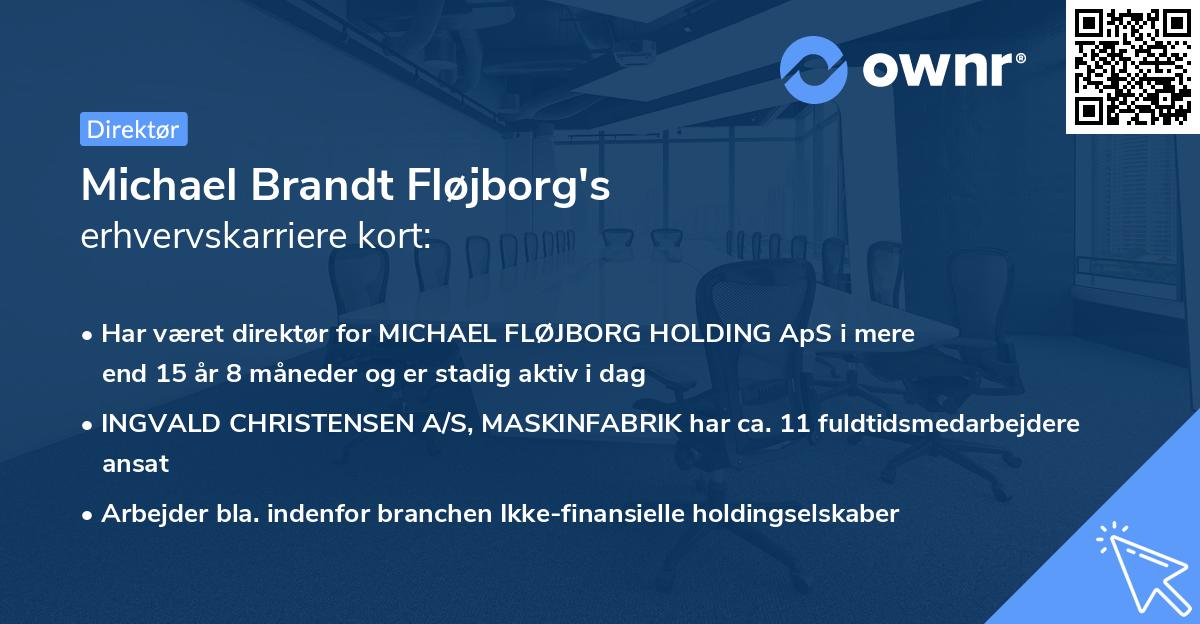 ownr®

Direktør

Michael Brandt Fløjborg's
erhvervskarriere kort:

• Har været direktør for MICHAEL FLØJBORG HOLDING ApS i mere end 15 år 8 måneder og er stadig aktiv i dag

• INGVALD CHRISTENSEN A/S, MASKINFABRIK har ca. 11 fuldtidsmedarbejdere ansat

• Arbejder bla. indenfor branchen Ikke-finansielle holdingselskaber